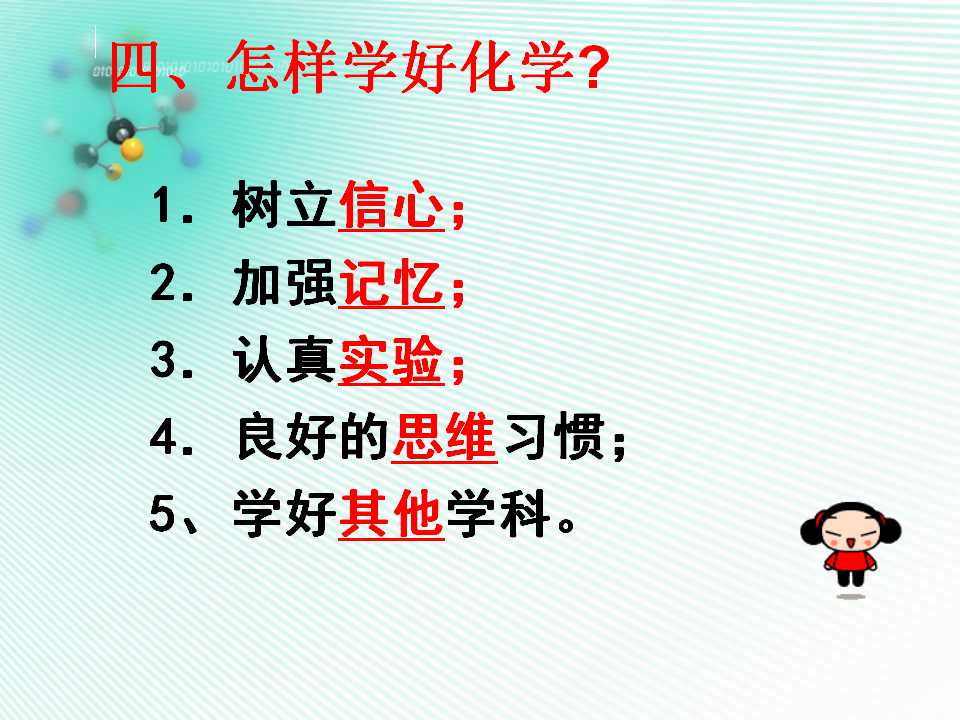 四、怎样学好化学?

1. 树立信心；

2. 加强记忆；

3. 认真实验；

4. 良好的思维习惯；

5、学好其他学科。